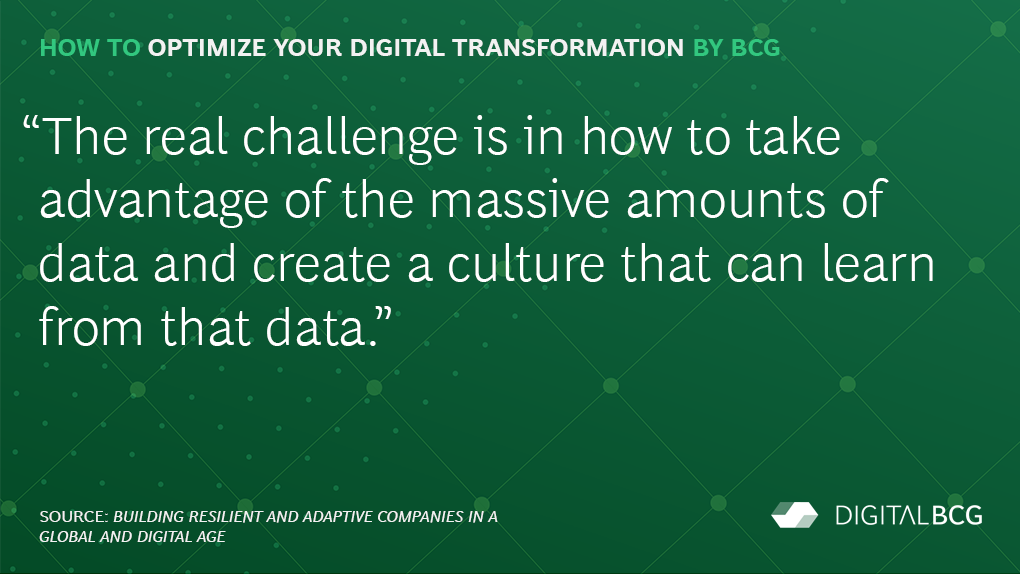 HOW TO OPTIMIZE YOUR DIGITAL TRANSFORMATION BY BCG

“The real challenge is in how to take advantage of the massive amounts of data and create a culture that can learn from that data.”

SOURCE: BUILDING RESILIENT AND ADAPTIVE COMPANIES IN A GLOBAL AND DIGITAL AGE

DIGITALBCG